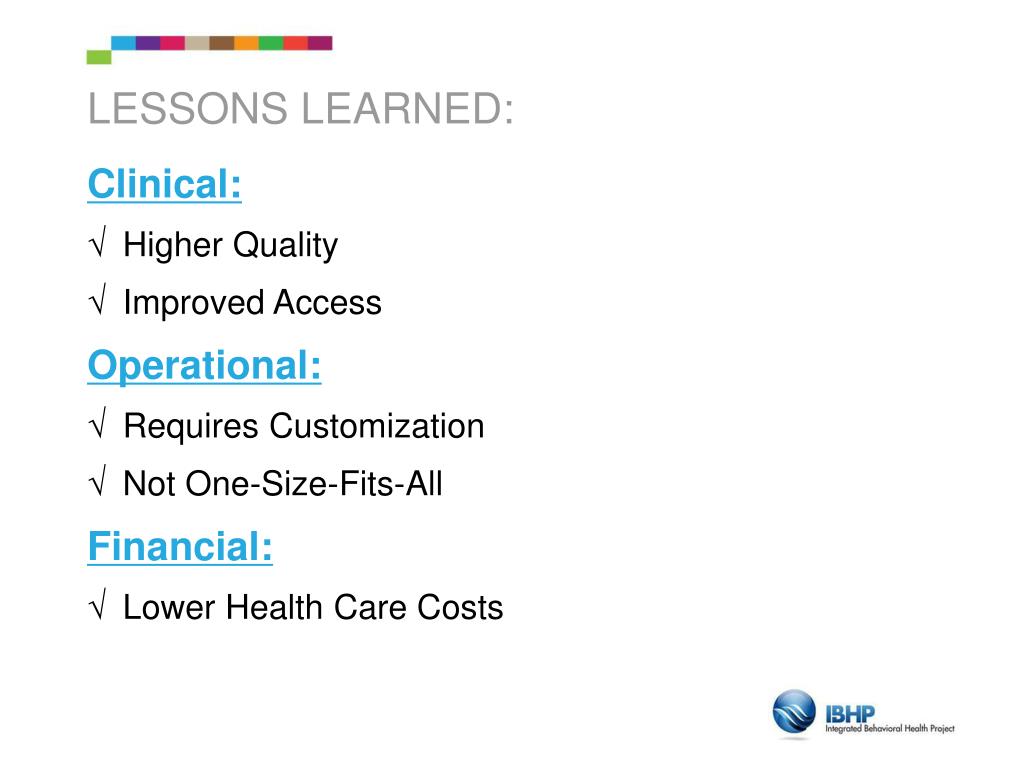 LESSONS LEARNED:

Clinical:

√ Higher Quality

√ Improved Access

Operational:

√ Requires Customization

√ Not One-Size-Fits-All

Financial:

√ Lower Health Care Costs

IBHP
Integrated Behavioral Health Project